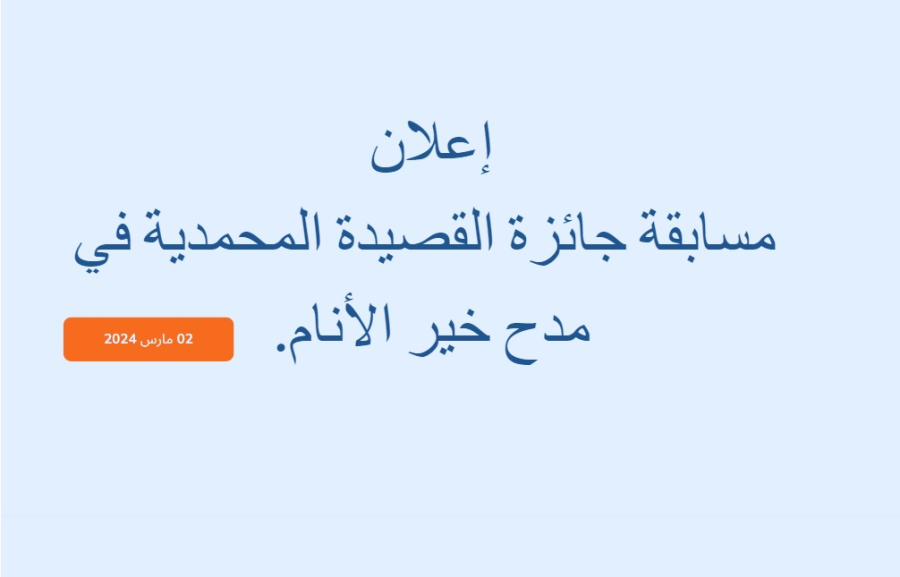 إعلان
مسابقة جائزة القصيدة المحمدية في مدح خير الأنام.

02 مارس 2024